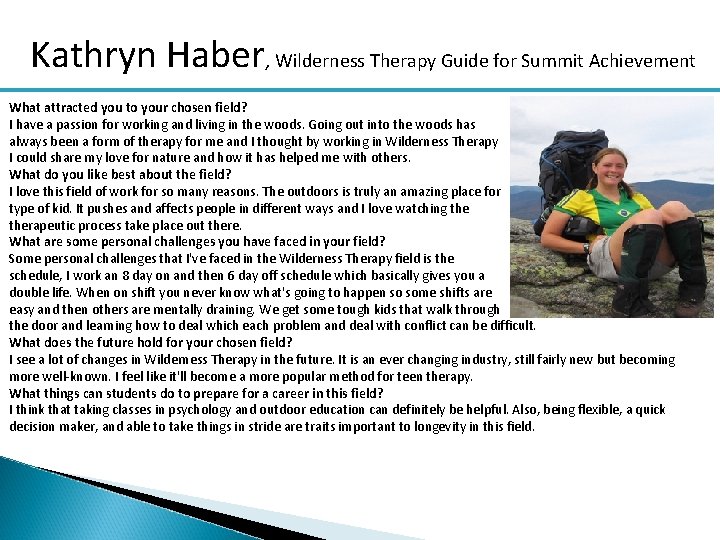 Kathryn Haber, Wilderness Therapy Guide for Summit Achievement

What attracted you to your chosen field?
I have a passion for working and living in the woods. Going out into the woods has always been a form of therapy for me and I thought by working in Wilderness Therapy I could share my love for nature and how it has helped me with others.
What do you like best about the field?
I love this field of work for so many reasons. The outdoors is truly an amazing place for type of kid. It pushes and affects people in different ways and I love watching the therapeutic process take place out there.
What are some personal challenges you have faced in your field?
Some personal challenges that I've faced in the Wilderness Therapy field is the schedule, I work an 8 day on and then 6 day off schedule which basically gives you a double life. When on shift you never know what's going to happen so some shifts are easy and then others are mentally draining. We get some tough kids that walk through the door and learning how to deal which each problem and deal with conflict can be difficult.
What does the future hold for your chosen field?
I see a lot of changes in Wilderness Therapy in the future. It is an ever changing industry, still fairly new but becoming more well-known. I feel like it'll become a more popular method for teen therapy.
What things can students do to prepare for a career in this field?
I think that taking classes in psychology and outdoor education can definitely be helpful. Also, being flexible, a quick decision maker, and able to take things in stride are traits important to longevity in this field.